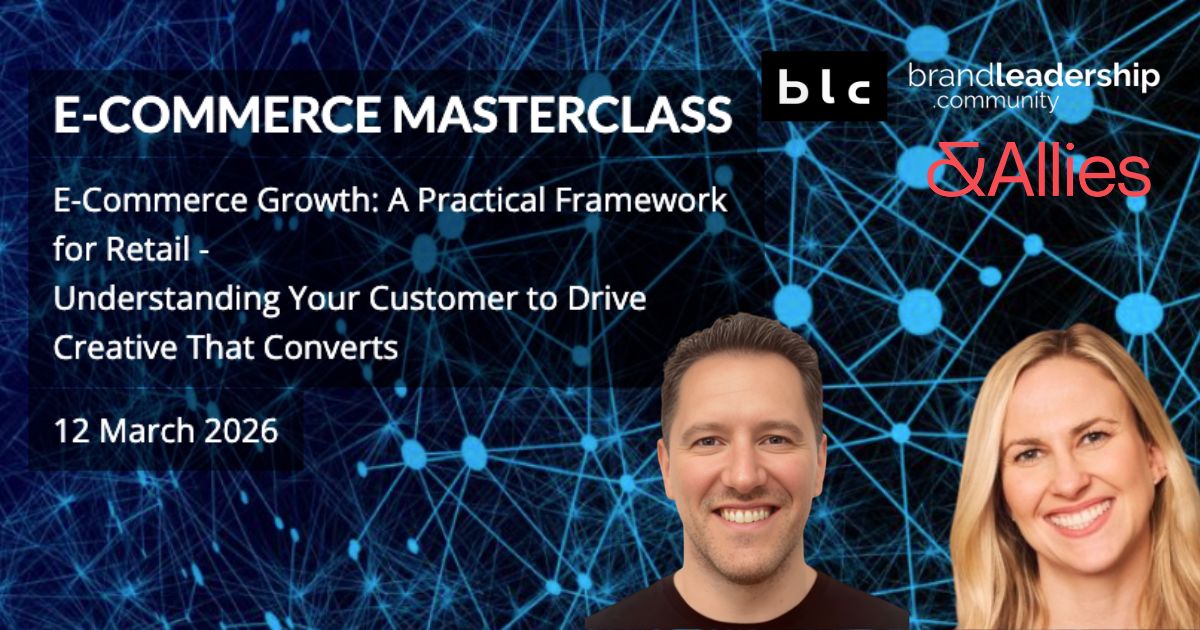 E-COMMERCE MASTERCLASS

E-Commerce Growth: A Practical Framework for Retail - Understanding Your Customer to Drive Creative That Converts

12 March 2026

blc

brandleadership .community

&Allies